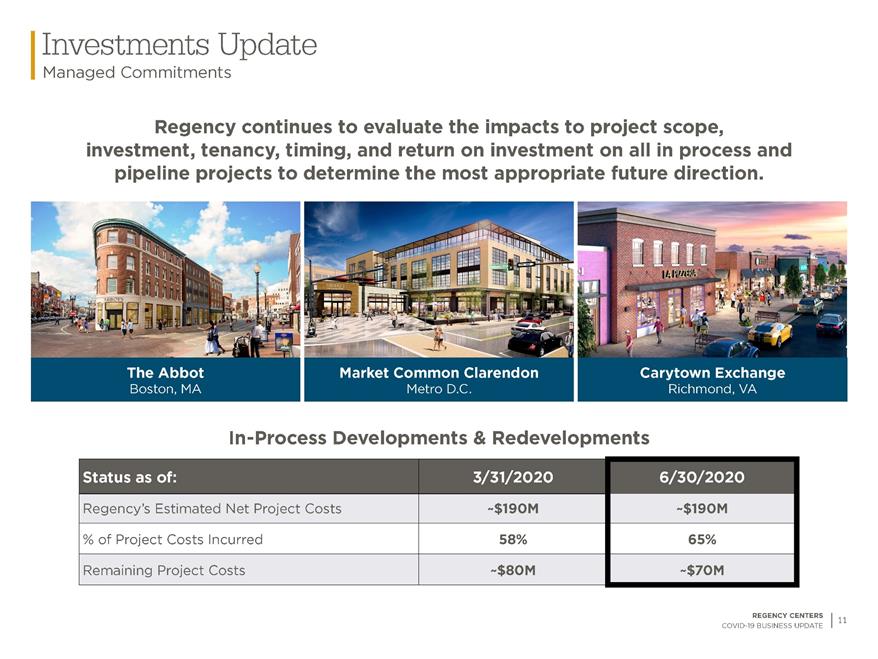 Investments Update
Managed Commitments

Regency continues to evaluate the impacts to project scope, investment, tenancy, timing, and return on investment on all in process and pipeline projects to determine the most appropriate future direction.

The Abbot
Boston, MA

Market Common Clarendon
Metro D.C.

Carytown Exchange
Richmond, VA

In-Process Developments & Redevelopments

| Status as of: | 3/31/2020 | 6/30/2020 |
|---|---|---|
| Regency's Estimated Net Project Costs | ~$190M | ~$190M |
| % of Project Costs Incurred | 58% | 65% |
| Remaining Project Costs | ~$80M | ~$70M |

REGENCY CENTERS
COVID-19 BUSINESS UPDATE
11